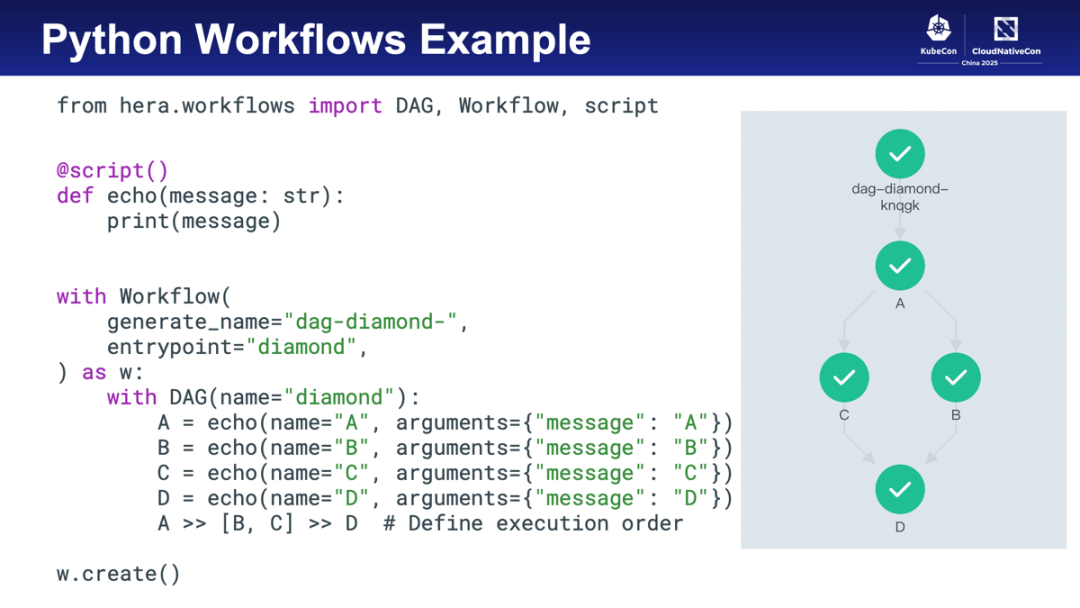 Python Workflows Example

KubeCon | CloudNativeCon
China 2025

from hera.workflows import DAG, Workflow, script

@script()
def echo(message: str):
    print(message)


with Workflow(
    generate_name="dag-diamond-",
    entrypoint="diamond",
) as w:
    with DAG(name="diamond"):
        A = echo(name="A", arguments={"message": "A"})
        B = echo(name="B", arguments={"message": "B"})
        C = echo(name="C", arguments={"message": "C"})
        D = echo(name="D", arguments={"message": "D"})
        A >> [B, C] >> D  # Define execution order

w.create()

dag-diamond-knqgk

A

C

B

D